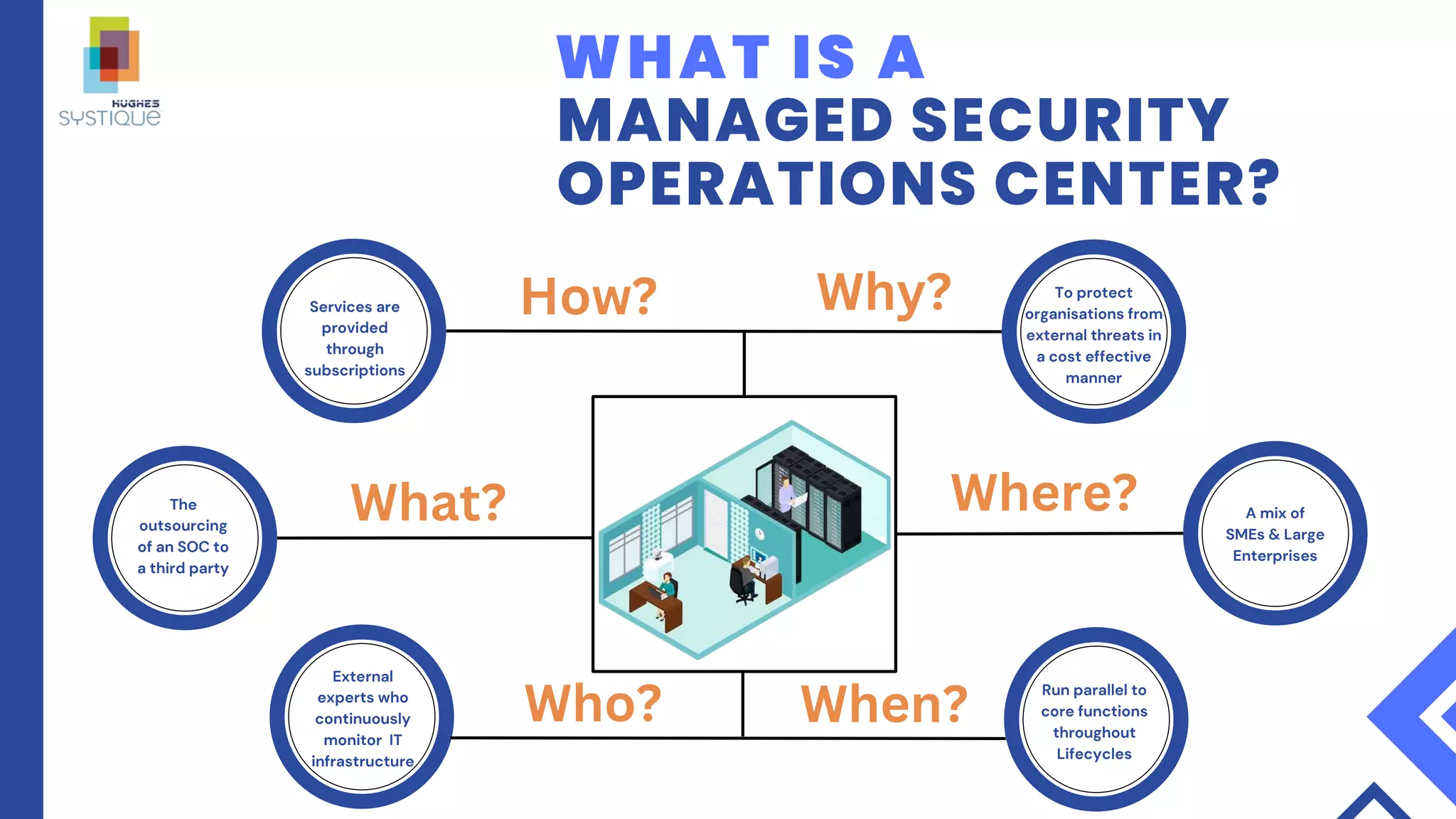 HUGHES SYSTIQUE

WHAT IS A MANAGED SECURITY OPERATIONS CENTER?

Services are provided through subscriptions

How?

Why?

To protect organisations from external threats in a cost effective manner

The outsourcing of an SOC to a third party

What?

Where?

A mix of SMEs & Large Enterprises

External experts who continuously monitor IT infrastructure

Who?

When?

Run parallel to core functions throughout Lifecycles